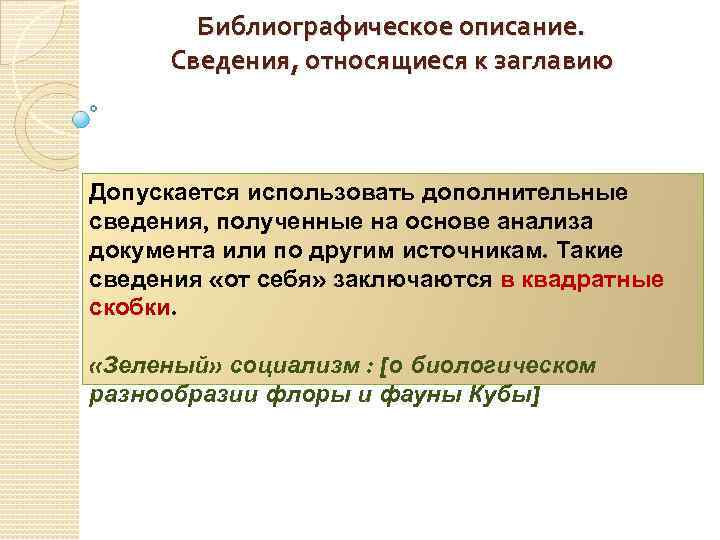 Библиографическое описание. Сведения, относящиеся к заглавию

Допускается использовать дополнительные сведения, полученные на основе анализа документа или по другим источникам. Такие сведения «от себя» заключаются в квадратные скобки.

«Зеленый» социализм : [о биологическом разнообразии флоры и фауны Кубы]